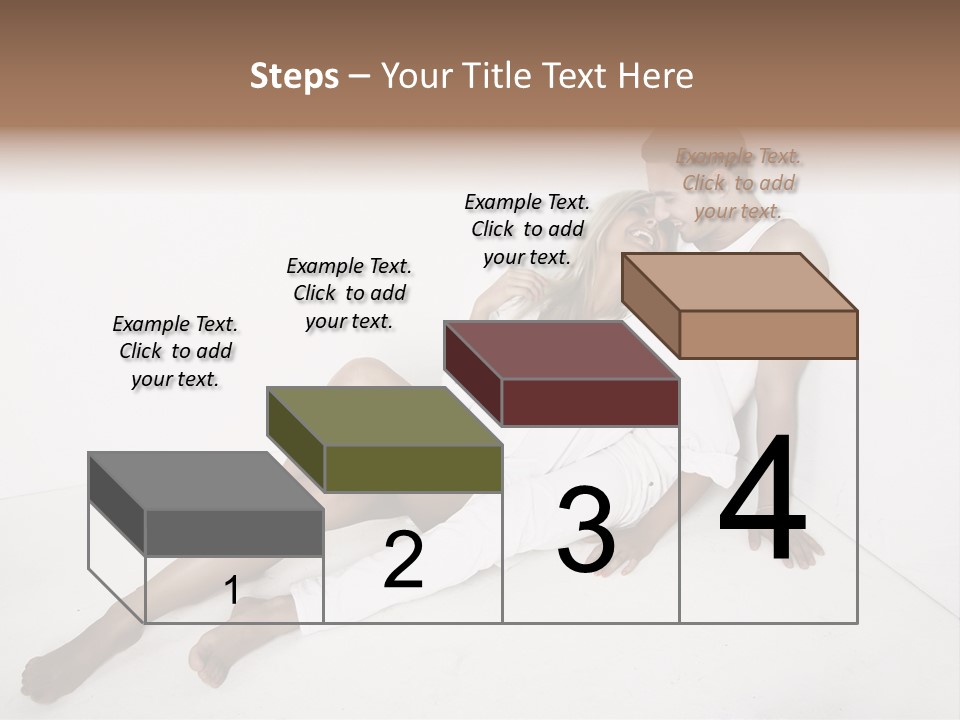 Steps – Your Title Text Here

Example Text. Click to add your text.

Example Text. Click to add your text.

Example Text. Click to add your text.

Example Text. Click to add your text.

1

2

3

4